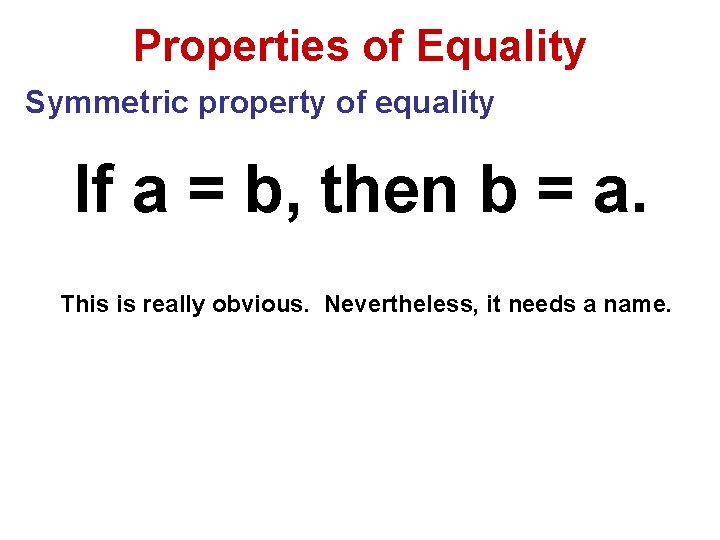 Properties of Equality

Symmetric property of equality

If $a = b$, then $b = a$.

This is really obvious. Nevertheless, it needs a name.